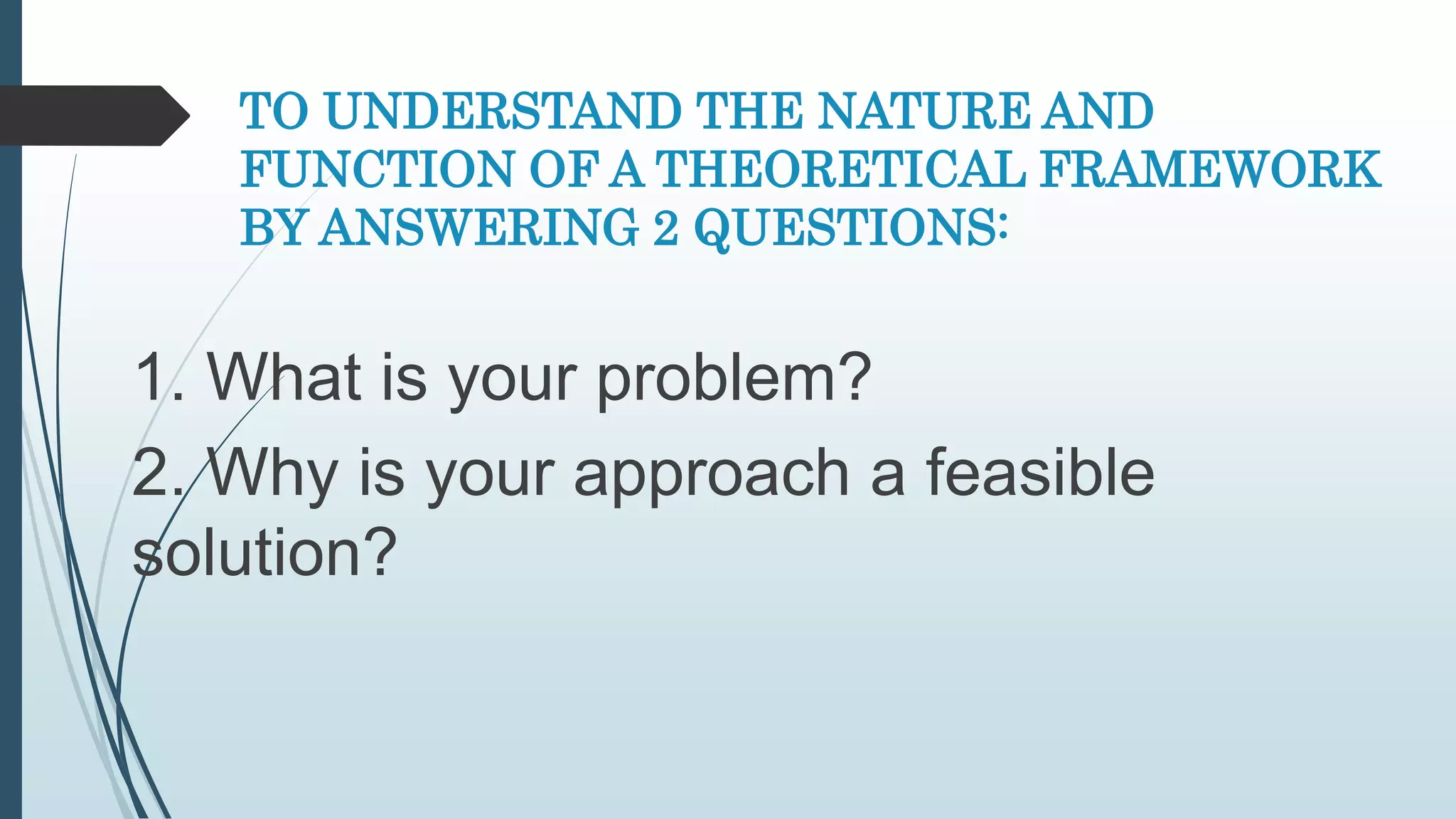 TO UNDERSTAND THE NATURE AND FUNCTION OF A THEORETICAL FRAMEWORK BY ANSWERING 2 QUESTIONS:

1. What is your problem?

2. Why is your approach a feasible solution?